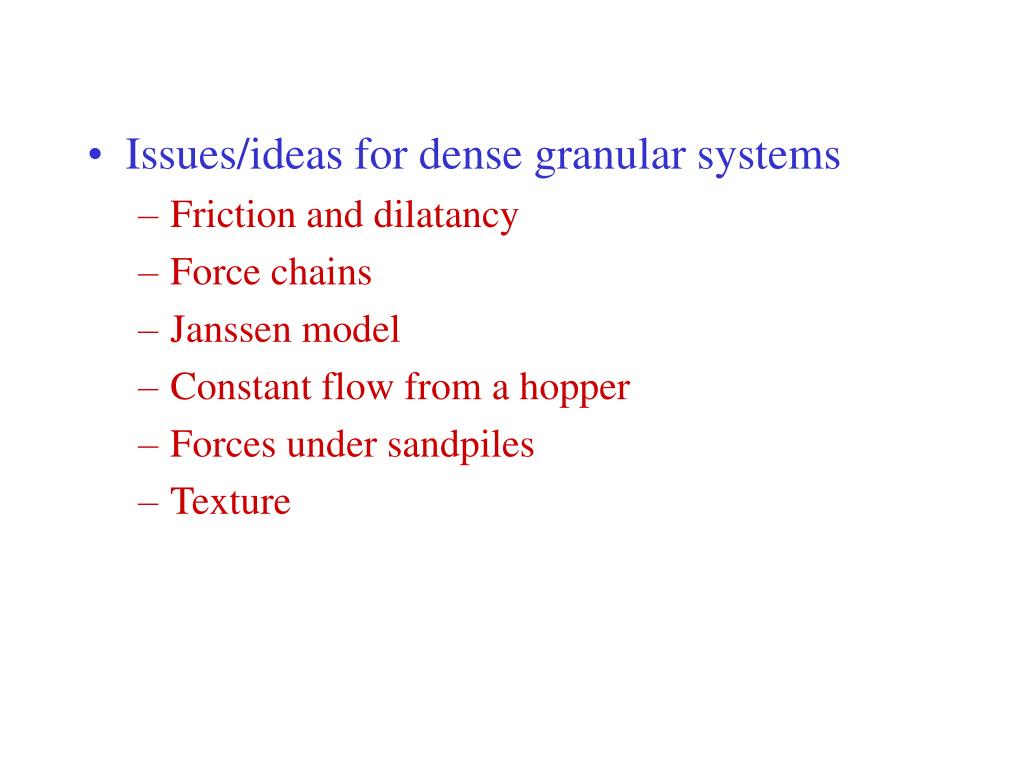 • Issues/ideas for dense granular systems
– Friction and dilatancy
– Force chains
– Janssen model
– Constant flow from a hopper
– Forces under sandpiles
– Texture